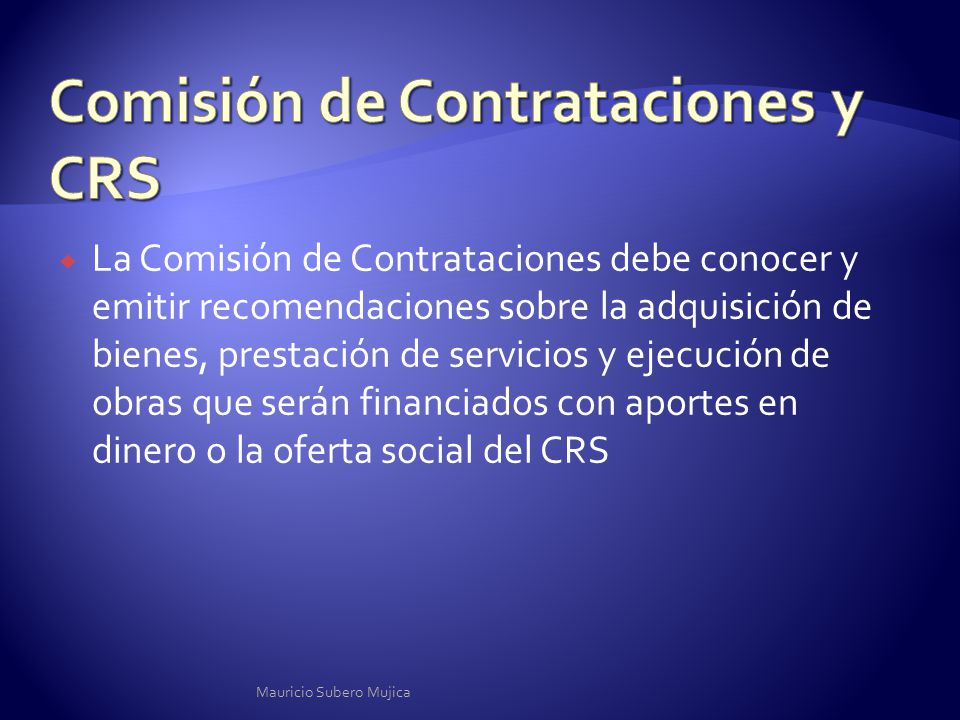 Comisión de Contrataciones y CRS

La Comisión de Contrataciones debe conocer y emitir recomendaciones sobre la adquisición de bienes, prestación de servicios y ejecución de obras que serán financiados con aportes en dinero o la oferta social del CRS

Mauricio Subero Mujica